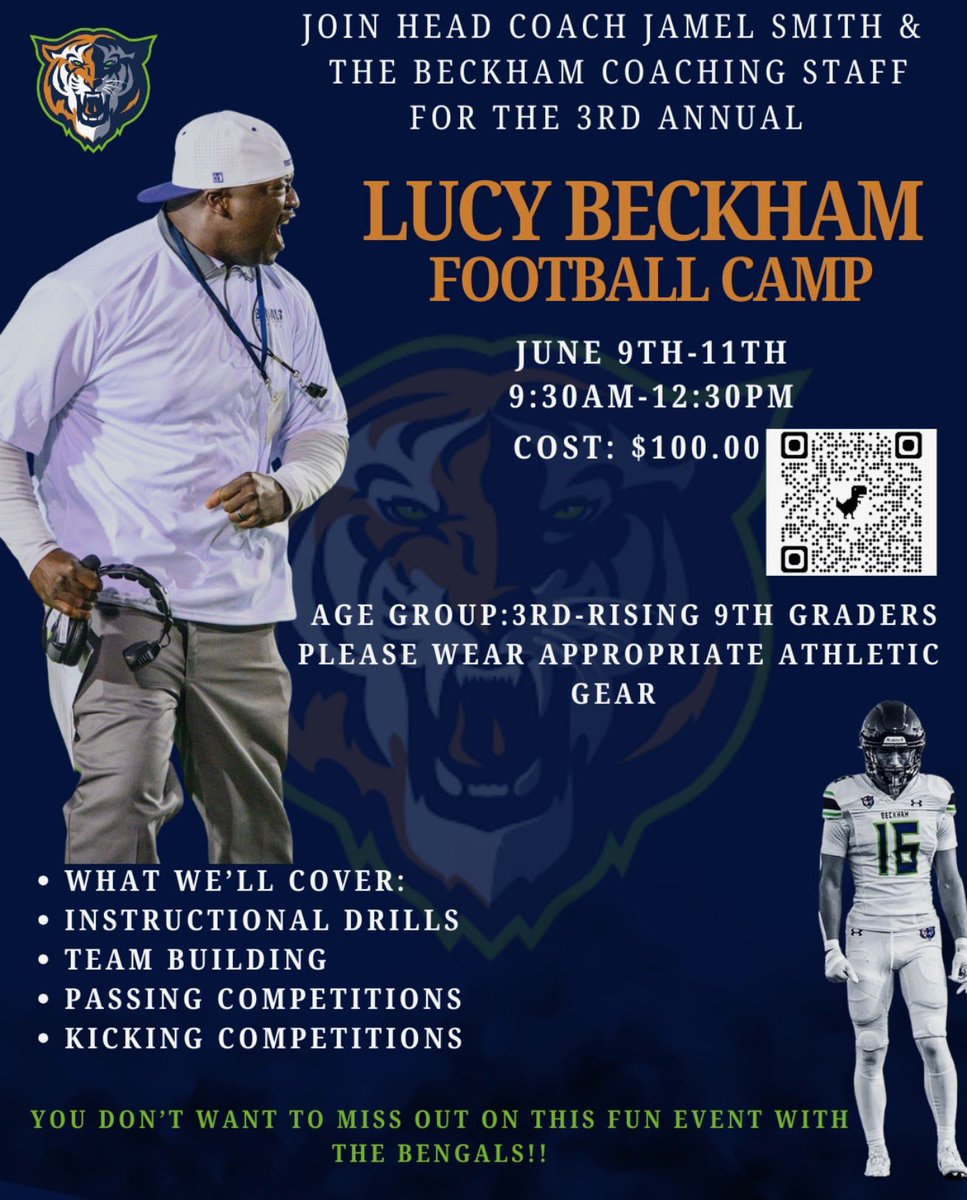 JOIN HEAD COACH JAMEL SMITH & THE BECKHAM COACHING STAFF FOR THE 3RD ANNUAL

LUCY BECKHAM FOOTBALL CAMP

JUNE 9TH-11TH
9:30AM-12:30PM
COST: $100.00

AGE GROUP:3RD-RISING 9TH GRADERS
PLEASE WEAR APPROPRIATE ATHLETIC GEAR

BECKHAM
16

• WHAT WE'LL COVER:
• INSTRUCTIONAL DRILLS
• TEAM BUILDING
• PASSING COMPETITIONS
• KICKING COMPETITIONS

YOU DON'T WANT TO MISS OUT ON THIS FUN EVENT WITH THE BENGALS!!